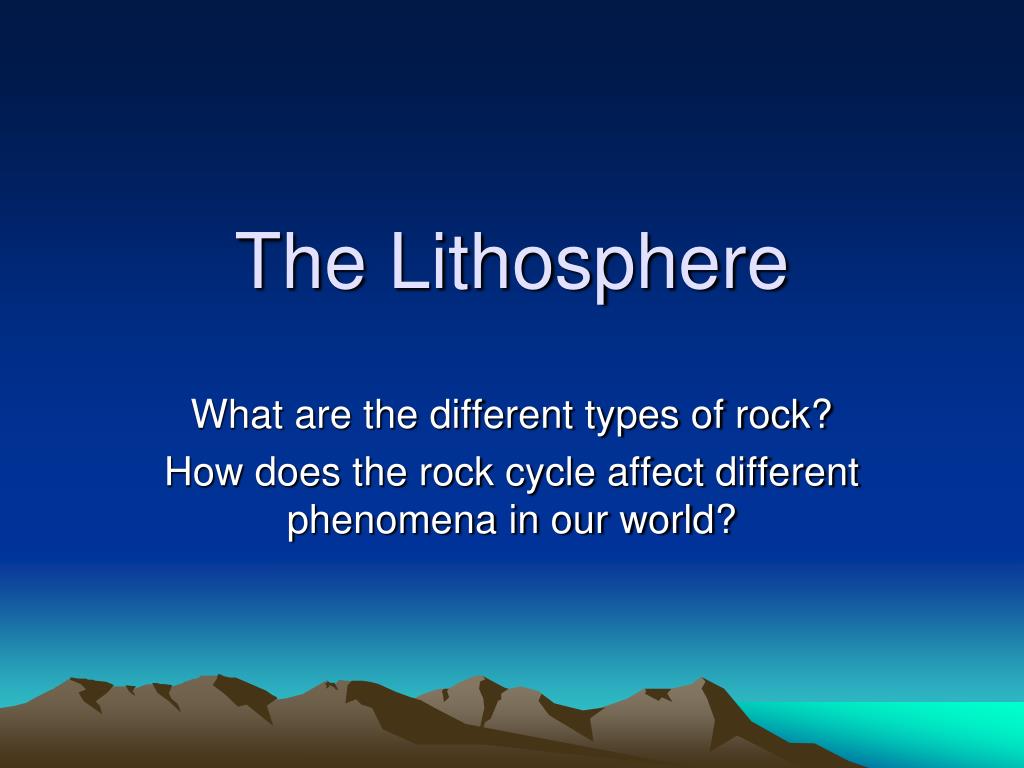 The Lithosphere

What are the different types of rock?

How does the rock cycle affect different phenomena in our world?